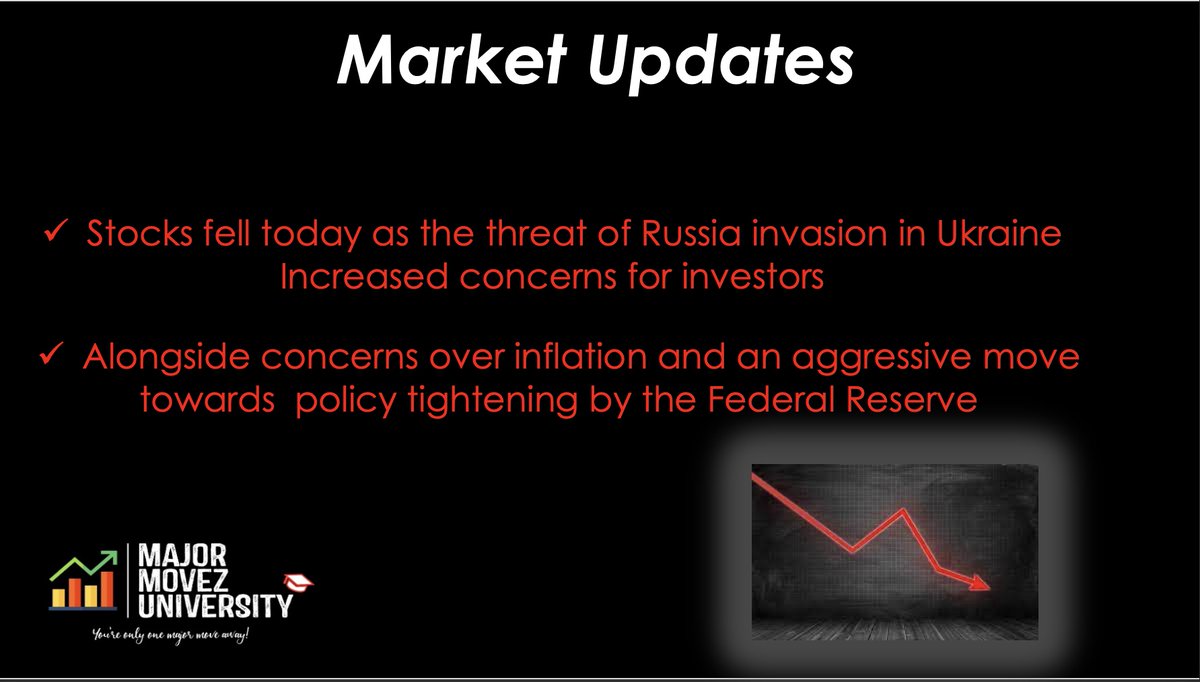 Market Updates

✓ Stocks fell today as the threat of Russia invasion in Ukraine Increased concerns for investors

✓ Alongside concerns over inflation and an aggressive move towards policy tightening by the Federal Reserve

MAJOR MOVEZ UNIVERSITY
You're only one major move away!